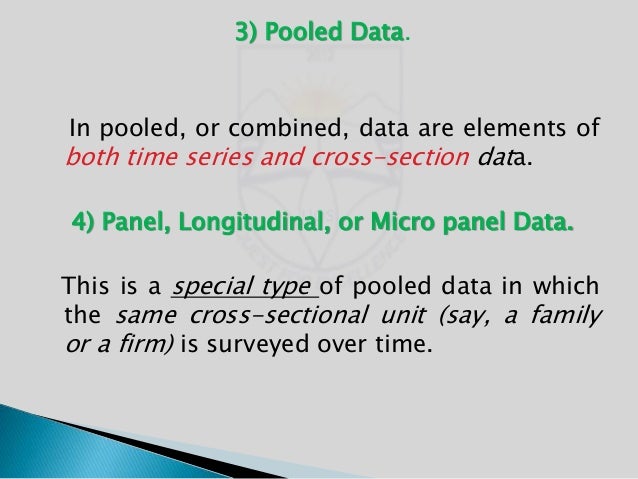 3) Pooled Data.

In pooled, or combined, data are elements of both time series and cross-section data.

4) Panel, Longitudinal, or Micro panel Data.

This is a special type of pooled data in which the same cross-sectional unit (say, a family or a firm) is surveyed over time.